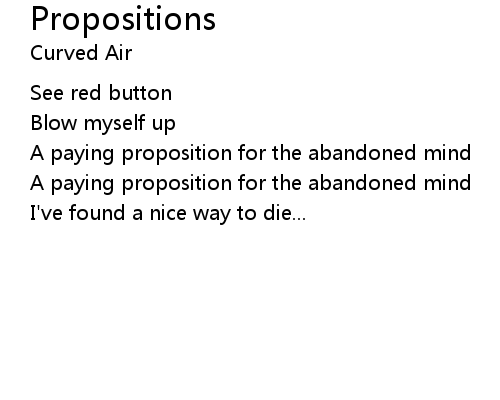 Propositions
Curved Air

See red button
Blow myself up
A paying proposition for the abandoned mind
A paying proposition for the abandoned mind
I've found a nice way to die...